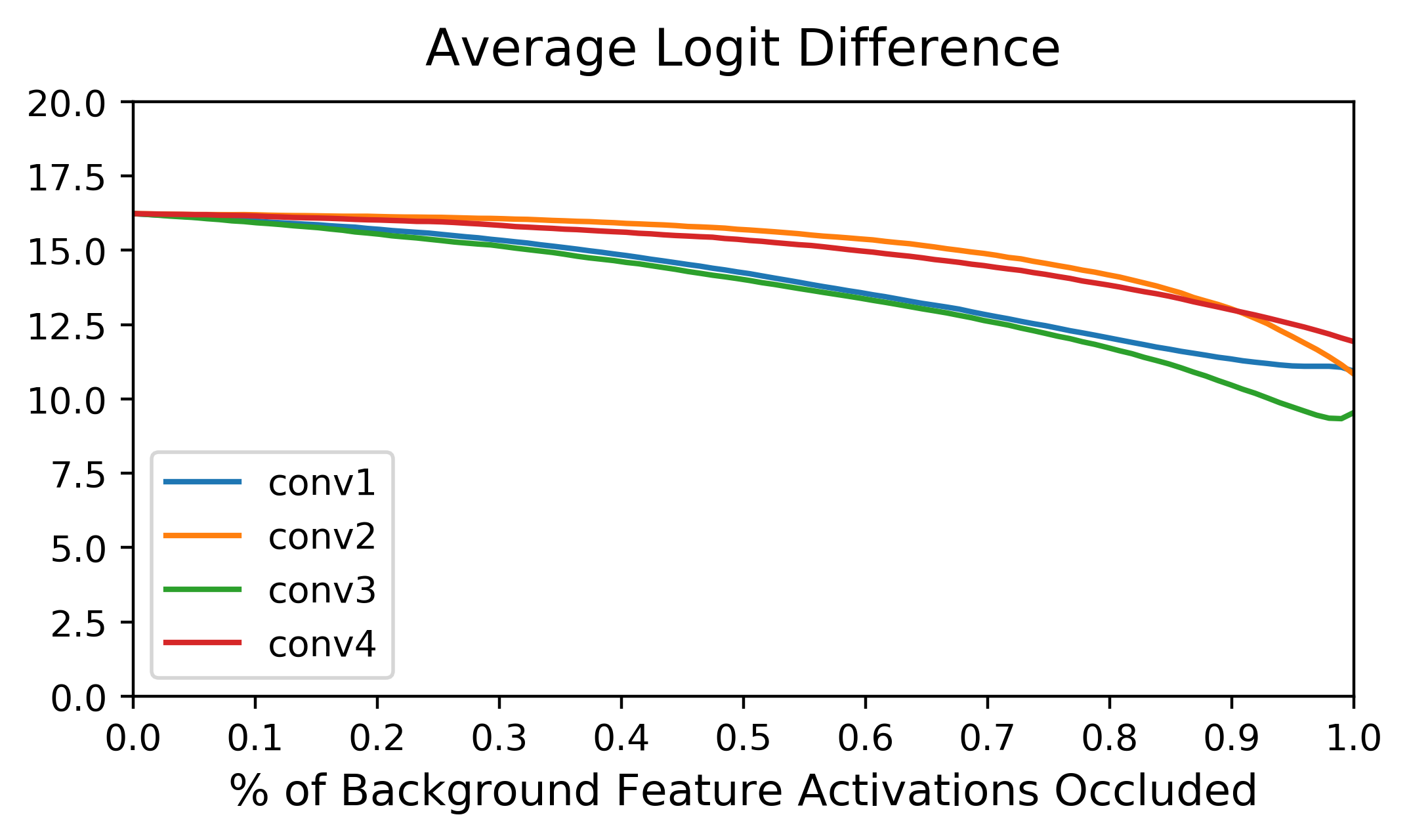 Average Logit Difference

20.0
17.5
15.0
12.5
10.0
7.5
5.0
2.5
0.0

conv1
conv2
conv3
conv4

0.0 0.1 0.2 0.3 0.4 0.5 0.6 0.7 0.8 0.9 1.0

% of Background Feature Activations Occluded